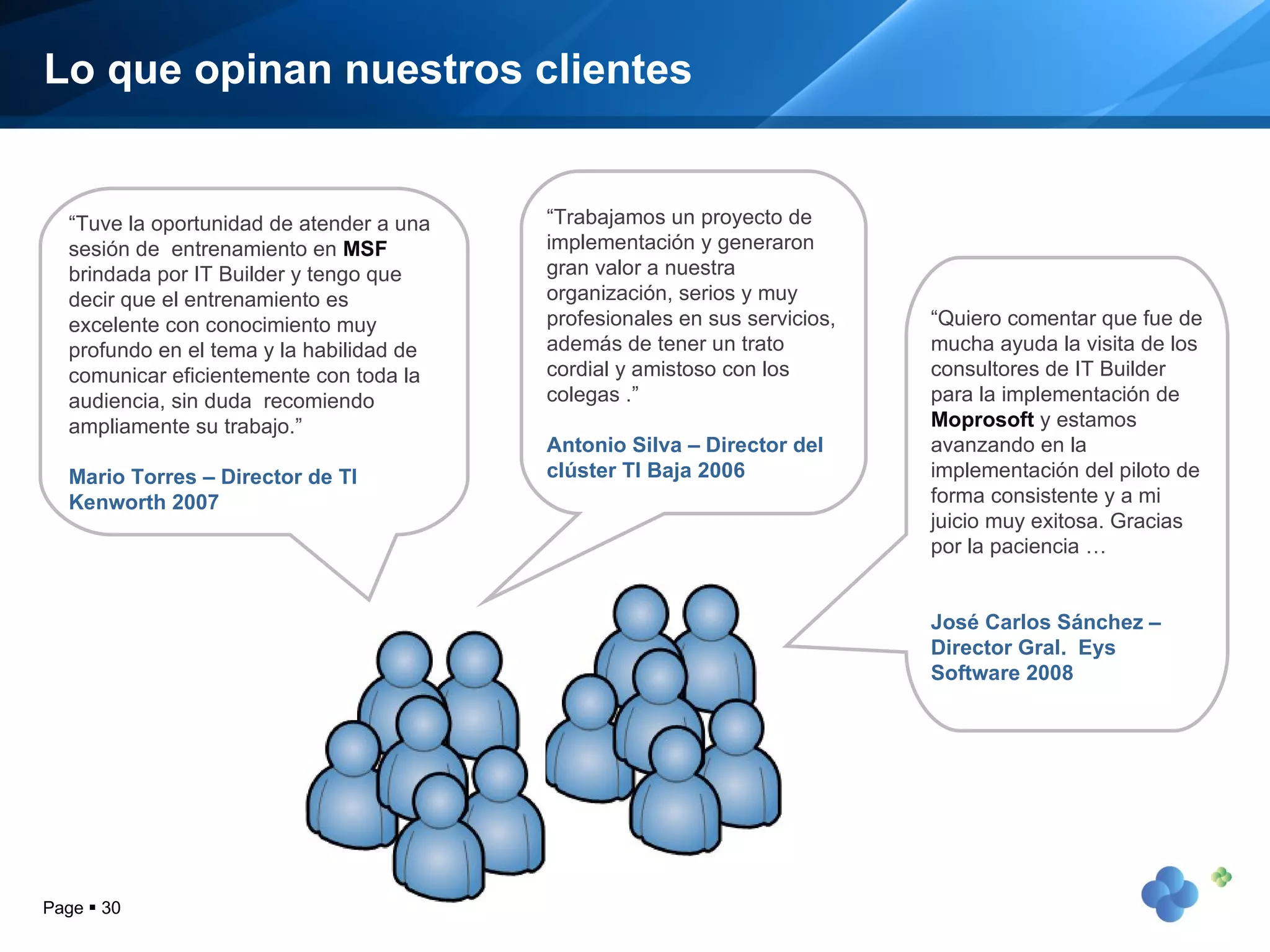 Lo que opinan nuestros clientes

“Tuve la oportunidad de atender a una sesión de entrenamiento en MSF brindada por IT Builder y tengo que decir que el entrenamiento es excelente con conocimiento muy profundo en el tema y la habilidad de comunicar eficientemente con toda la audiencia, sin duda recomiendo ampliamente su trabajo.”

Mario Torres – Director de TI Kenworth 2007

“Trabajamos un proyecto de implementación y generaron gran valor a nuestra organización, serios y muy profesionales en sus servicios, además de tener un trato cordial y amistoso con los colegas .”

Antonio Silva – Director del clúster TI Baja 2006

“Quiero comentar que fue de mucha ayuda la visita de los consultores de IT Builder para la implementación de Moprosoft y estamos avanzando en la implementación del piloto de forma consistente y a mi juicio muy exitosa. Gracias por la paciencia …

José Carlos Sánchez – Director Gral. Eys Software 2008

Page ▪ 30